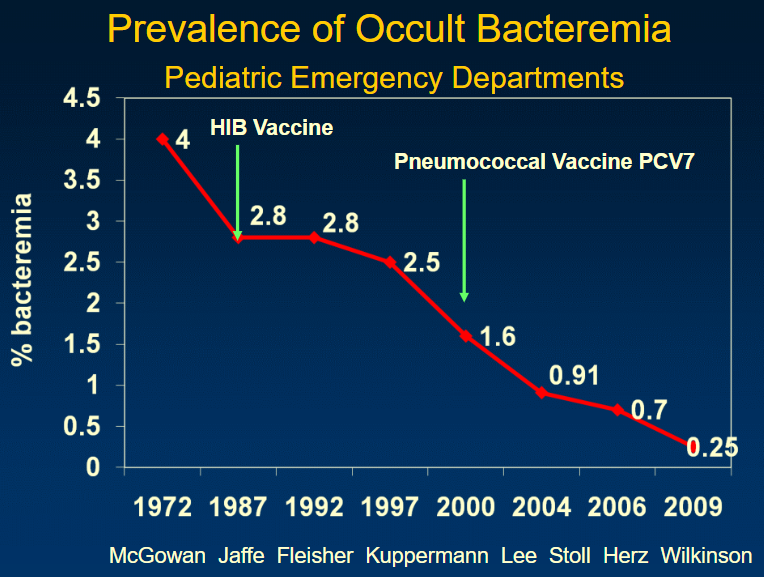 Prevalence of Occult Bacteremia

Pediatric Emergency Departments

% bacteremia

4.5
4
3.5
3
2.5
2
1.5
1
0.5
0

HIB Vaccine

Pneumococcal Vaccine PCV7

4
2.8
2.8
2.5
1.6
0.91
0.7
0.25

1972 1987 1992 1997 2000 2004 2006 2009

McGowan Jaffe Fleisher Kuppermann Lee Stoll Herz Wilkinson